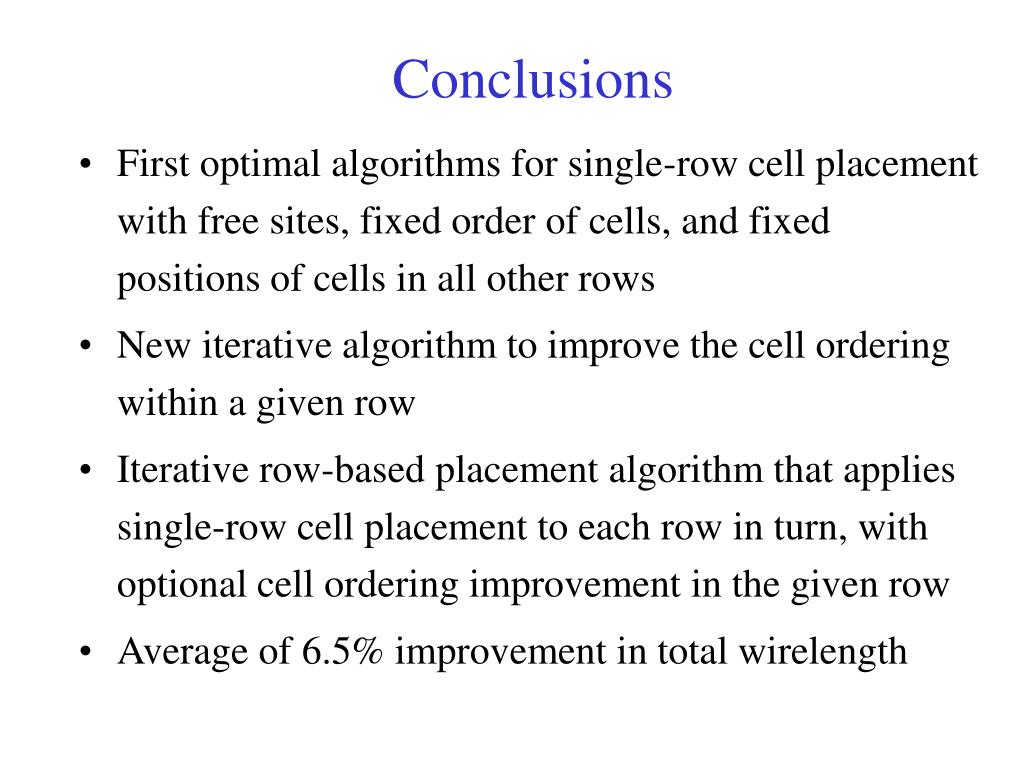 Conclusions

• First optimal algorithms for single-row cell placement with free sites, fixed order of cells, and fixed positions of cells in all other rows

• New iterative algorithm to improve the cell ordering within a given row

• Iterative row-based placement algorithm that applies single-row cell placement to each row in turn, with optional cell ordering improvement in the given row

• Average of 6.5% improvement in total wirelength